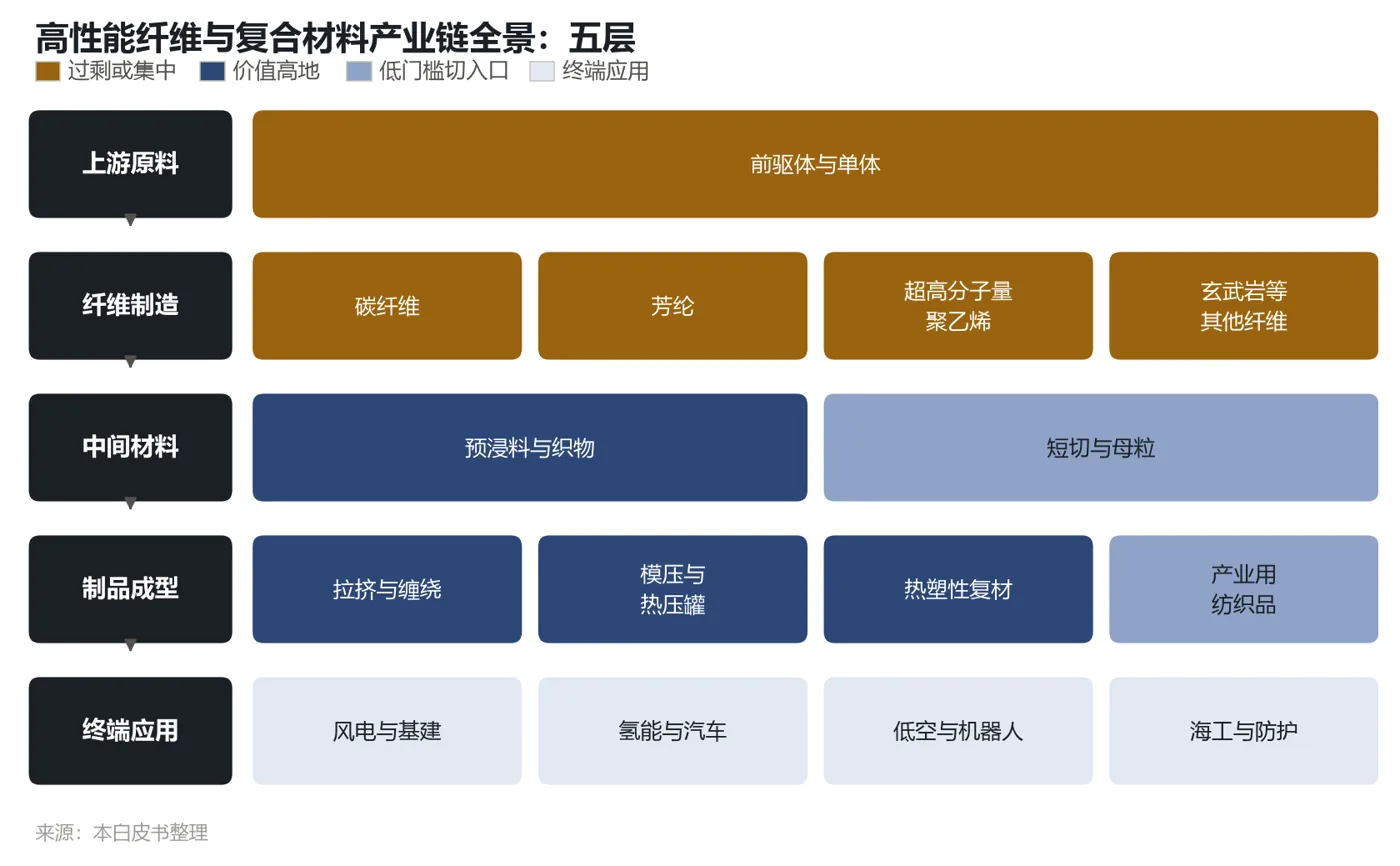 高性能纤维与复合材料产业链全景：五层

过剩或集中　价值高地　低门槛切入口　终端应用

上游原料

前驱体与单体

纤维制造

碳纤维

芳纶

超高分子量聚乙烯

玄武岩等其他纤维

中间材料

预浸料与织物

短切与母粒

制品成型

拉挤与缠绕

模压与热压罐

热塑性复材

产业用纺织品

终端应用

风电与基建

氢能与汽车

低空与机器人

海工与防护

来源：本白皮书整理